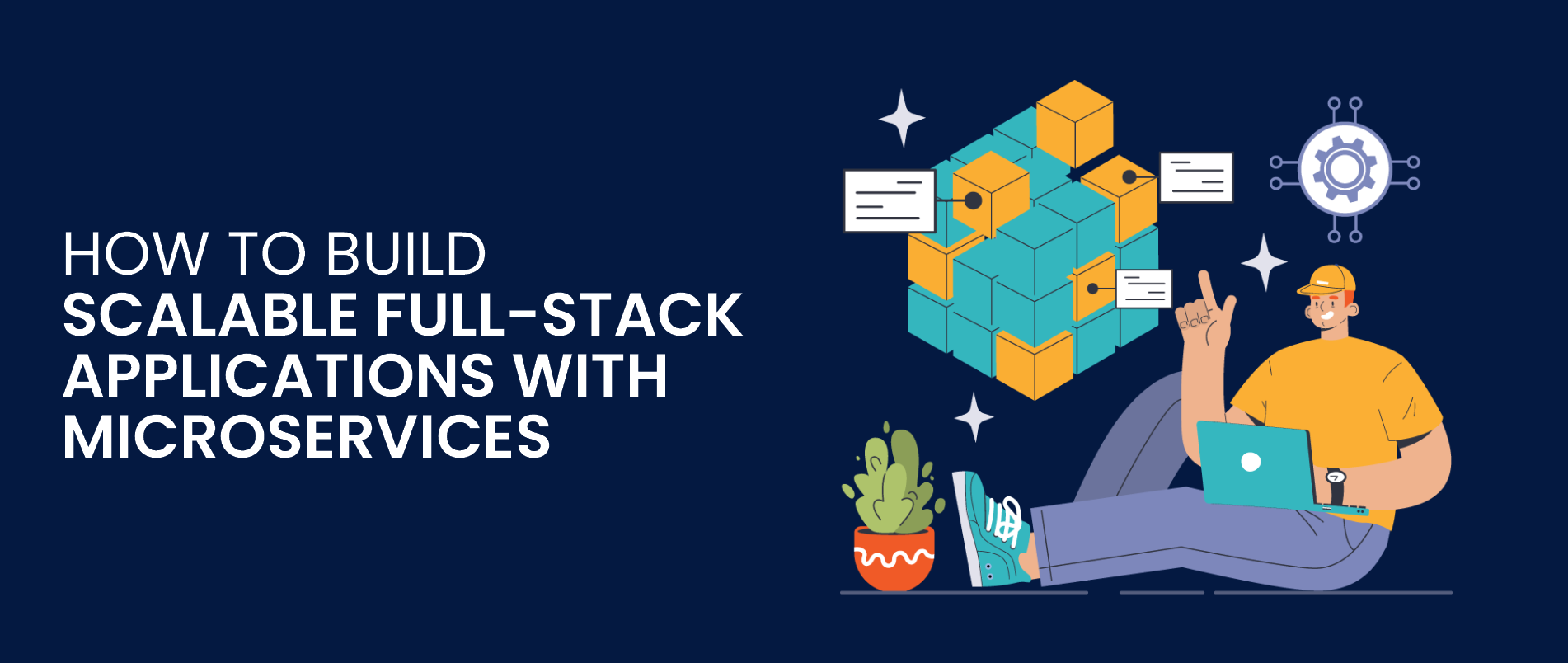 HOW TO BUILD
SCALABLE FULL-STACK APPLICATIONS WITH MICROSERVICES